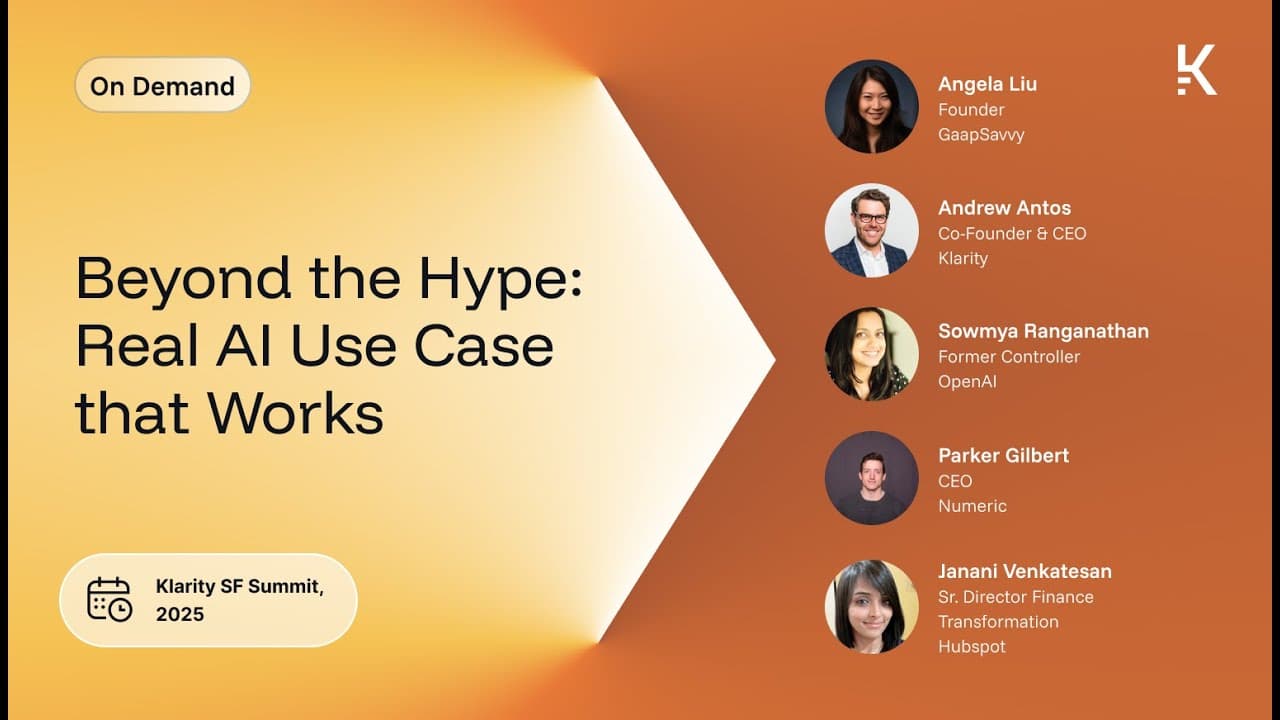 On Demand

Beyond the Hype: Real AI Use Case that Works

Klarity SF Summit, 2025

Angela Liu
Founder
GaapSavvy

Andrew Antos
Co-Founder & CEO
Klarity

Sowmya Ranganathan
Former Controller
OpenAI

Parker Gilbert
CEO
Numeric

Janani Venkatesan
Sr. Director Finance Transformation
Hubspot